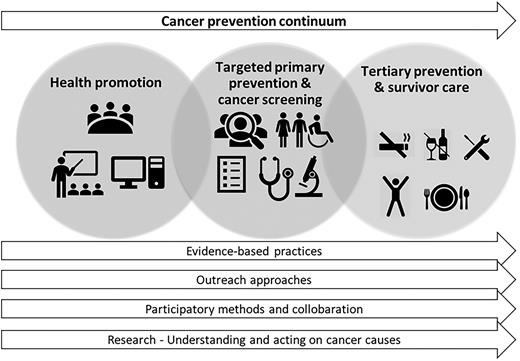 Cancer prevention continuum

Health promotion

Targeted primary prevention & cancer screening

Tertiary prevention & survivor care

Evidence-based practices

Outreach approaches

Participatory methods and collobaration

Research - Understanding and acting on cancer causes